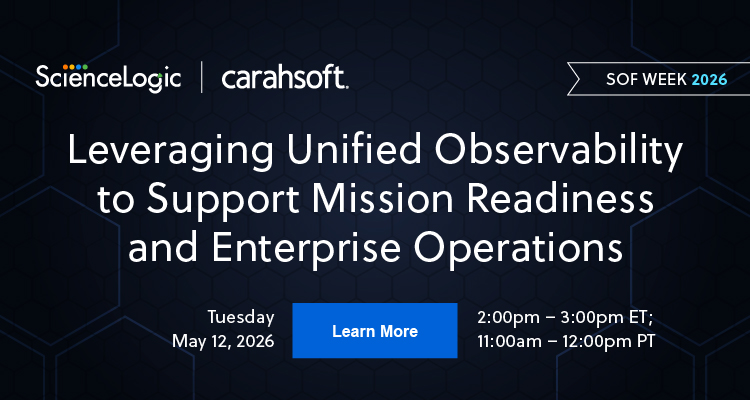 ScienceLogic | carahsoft.

SOF WEEK 2026

Leveraging Unified Observability to Support Mission Readiness and Enterprise Operations

Tuesday
May 12, 2026

Learn More

2:00pm – 3:00pm ET;
11:00am – 12:00pm PT